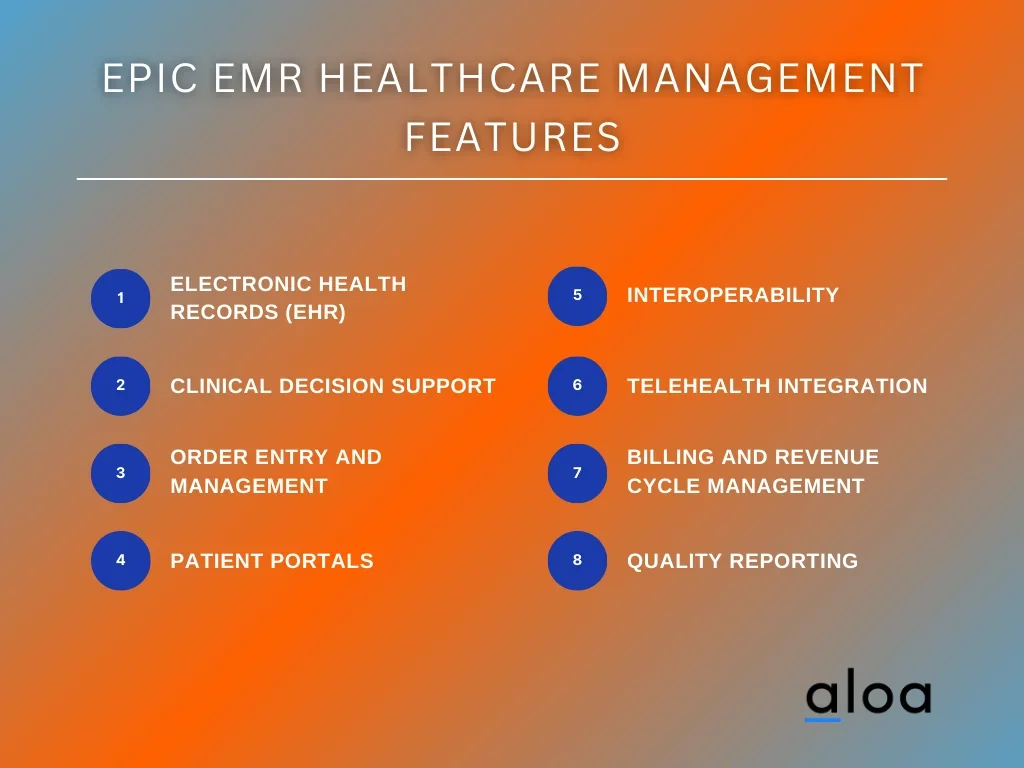 EPIC EMR HEALTHCARE MANAGEMENT FEATURES

1 ELECTRONIC HEALTH RECORDS (EHR)

2 CLINICAL DECISION SUPPORT

3 ORDER ENTRY AND MANAGEMENT

4 PATIENT PORTALS

5 INTEROPERABILITY

6 TELEHEALTH INTEGRATION

7 BILLING AND REVENUE CYCLE MANAGEMENT

8 QUALITY REPORTING

aloa